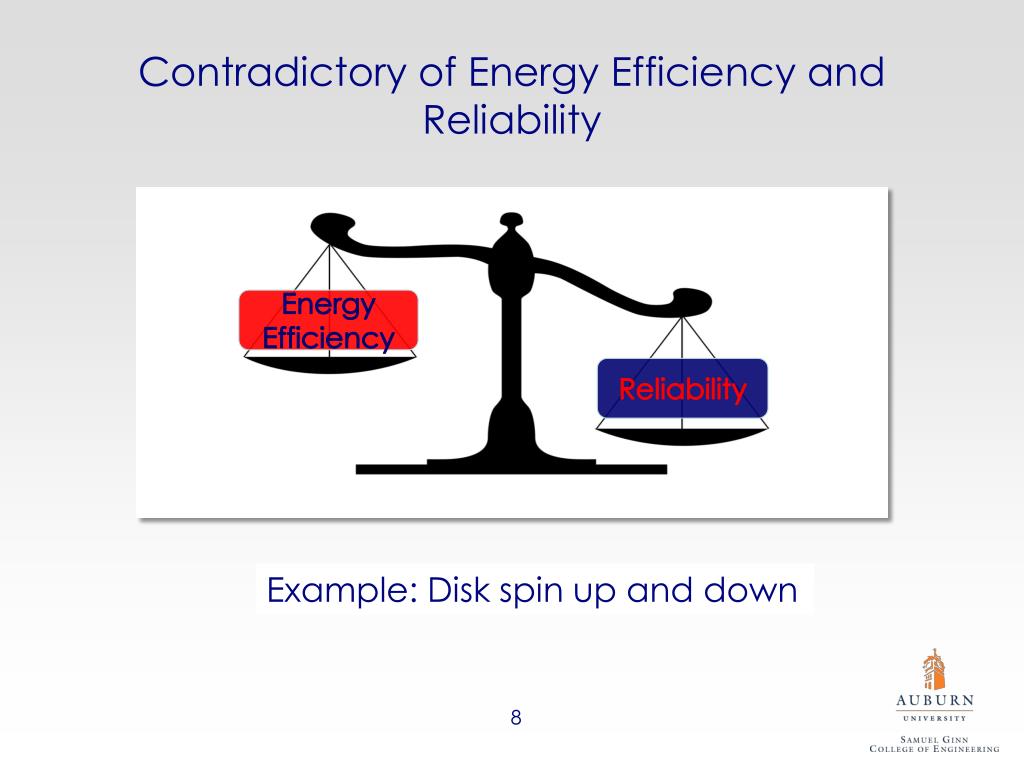 Contradictory of Energy Efficiency and Reliability

Energy Efficiency

Reliability

Example: Disk spin up and down

8

AUBURN
UNIVERSITY
SAMUEL GINN
COLLEGE OF ENGINEERING